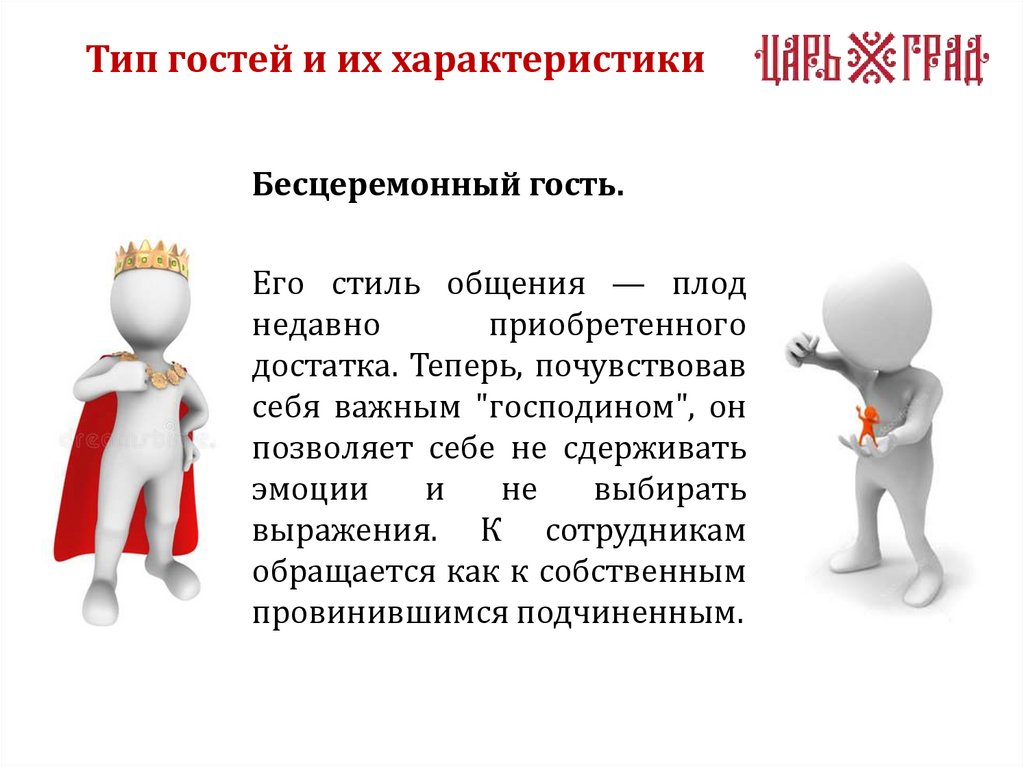 Тип гостей и их характеристики

ЦАРЬ ГРАД

Бесцеремонный гость.

Его стиль общения — плод недавно приобретенного достатка. Теперь, почувствовав себя важным "господином", он позволяет себе не сдерживать эмоции и не выбирать выражения. К сотрудникам обращается как к собственным провинившимся подчиненным.